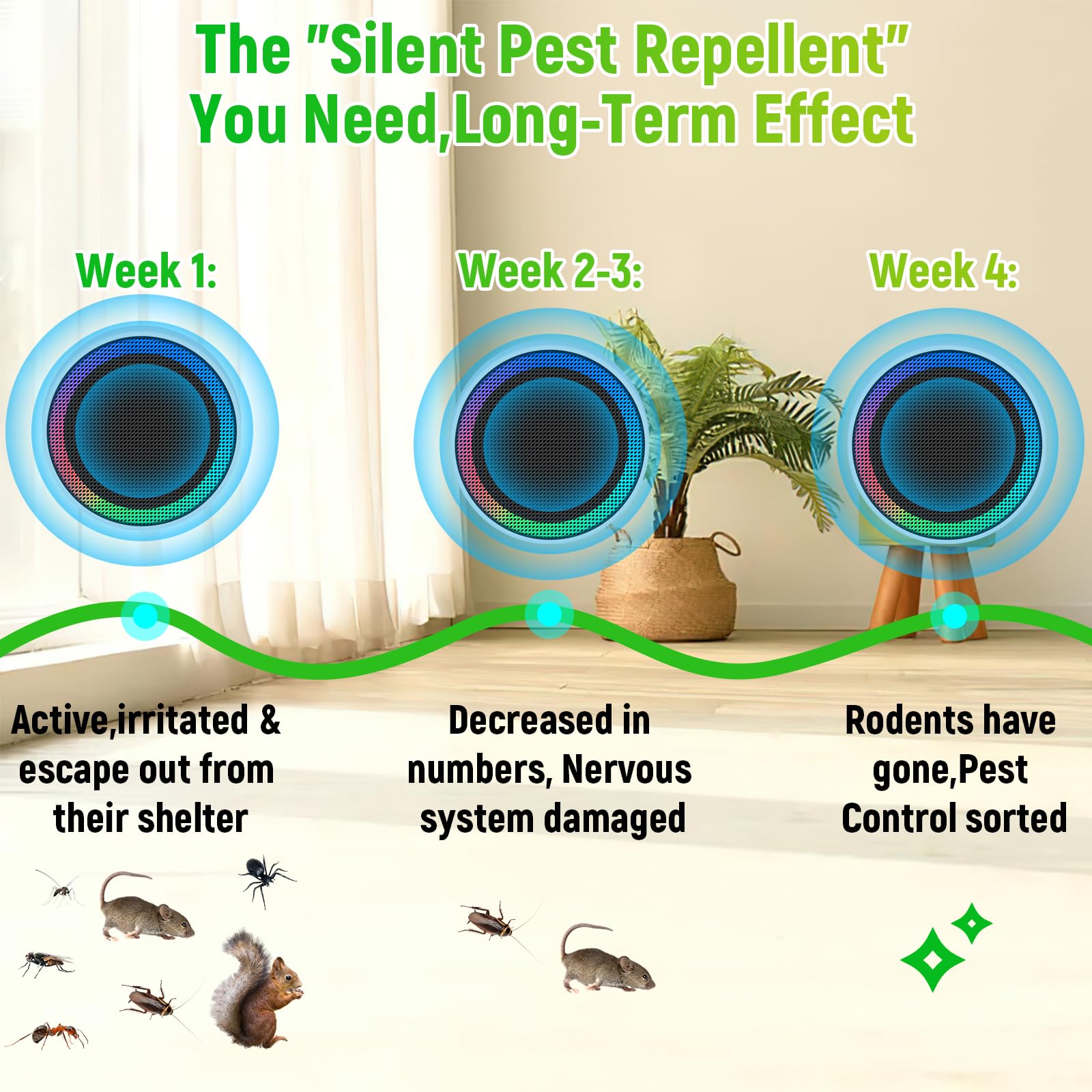 The "Silent Pest Repellent" You Need,Long-Term Effect

Week 1:

Week 2-3:

Week 4:

Active,irritated & escape out from their shelter

Decreased in numbers, Nervous system damaged

Rodents have gone,Pest Control sorted